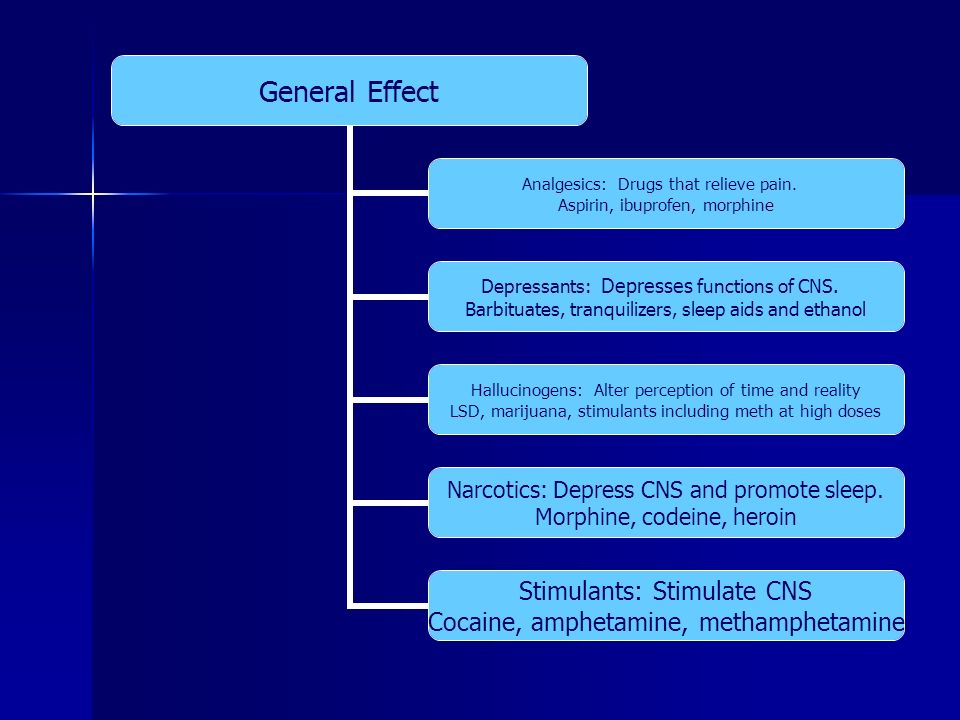 General Effect

Analgesics: Drugs that relieve pain.
Aspirin, ibuprofen, morphine

Depressants: Depresses functions of CNS.
Barbituates, tranquilizers, sleep aids and ethanol

Hallucinogens: Alter perception of time and reality
LSD, marijuana, stimulants including meth at high doses

Narcotics: Depress CNS and promote sleep.
Morphine, codeine, heroin

Stimulants: Stimulate CNS
Cocaine, amphetamine, methamphetamine